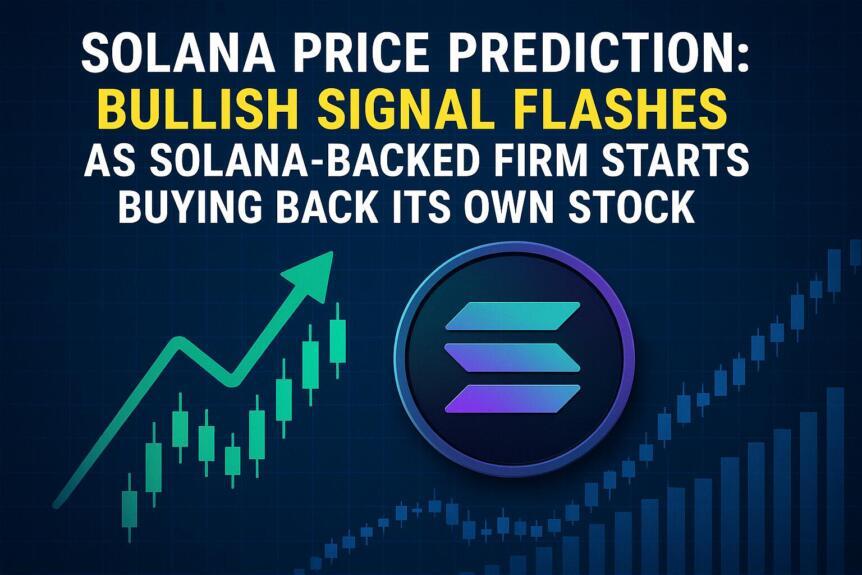 SOLANA PRICE PREDICTION: BULLISH SIGNAL FLASHES AS SOLANA-BACKED FIRM STARTS BUYING BACK ITS OWN STOCK